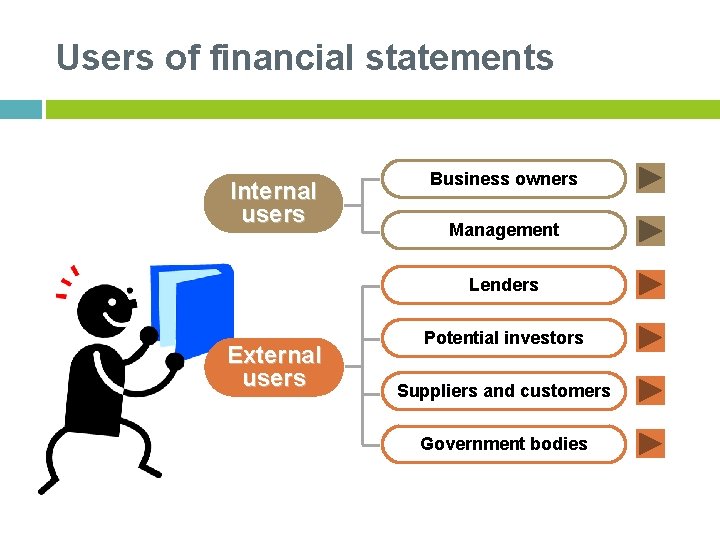 Users of financial statements

Internal users

Business owners

Management

External users

Lenders

Potential investors

Suppliers and customers

Government bodies